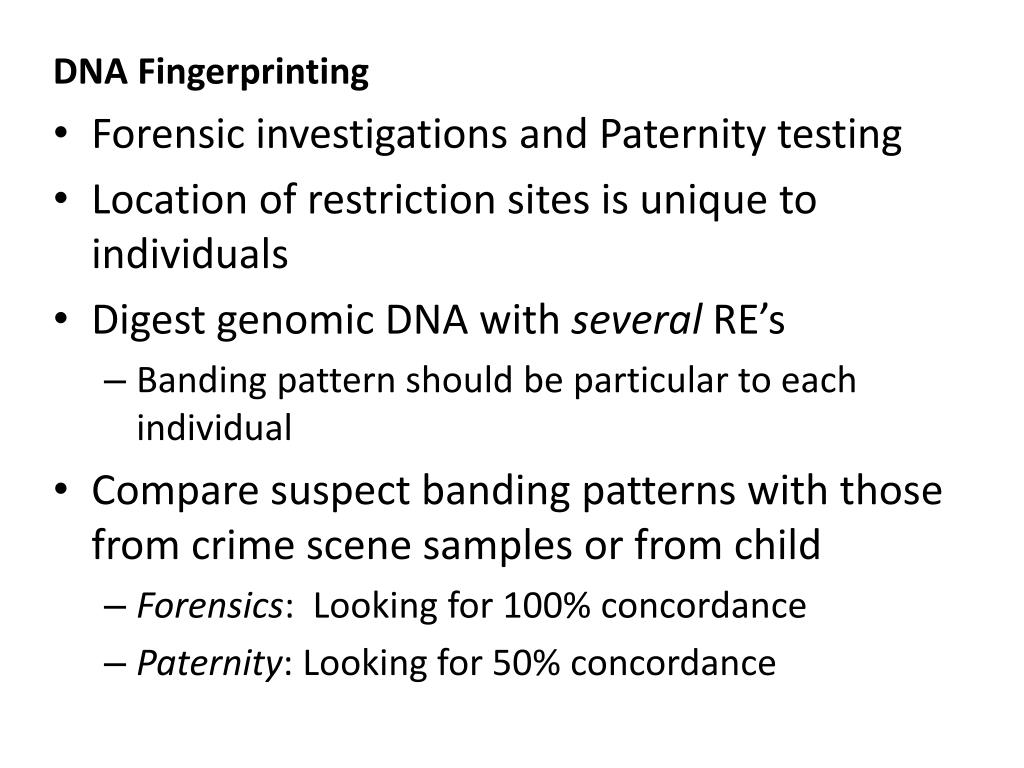 DNA Fingerprinting

• Forensic investigations and Paternity testing
• Location of restriction sites is unique to individuals
• Digest genomic DNA with several RE's
– Banding pattern should be particular to each individual
• Compare suspect banding patterns with those from crime scene samples or from child
– Forensics: Looking for 100% concordance
– Paternity: Looking for 50% concordance